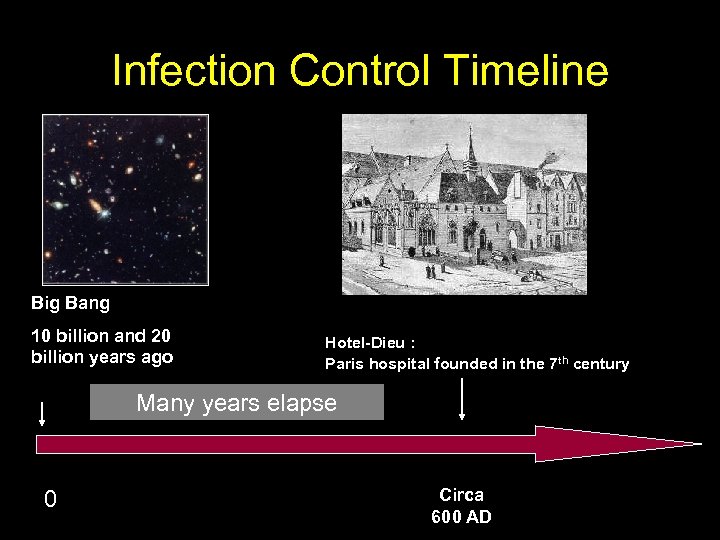 Infection Control Timeline

Big Bang

10 billion and 20 billion years ago

Hotel-Dieu :
Paris hospital founded in the 7$^{th}$ century

Many years elapse

0

Circa
600 AD